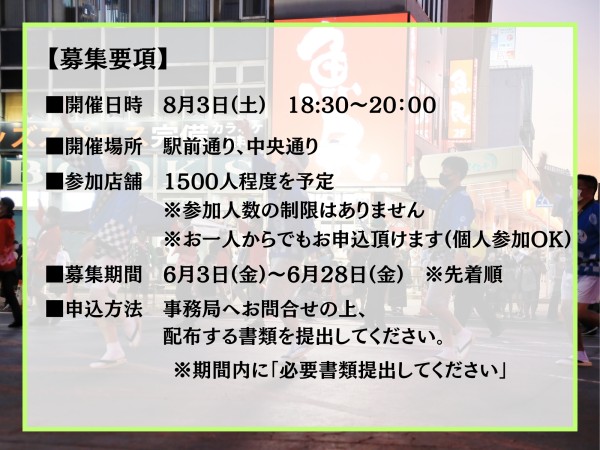 【募集要項】

■開催日時　8月3日(土)　18:30～20:00

■開催場所　駅前通り、中央通り

■参加店舗　1500人程度を予定
※参加人数の制限はありません
※お一人からでもお申込頂けます(個人参加OK)

■募集期間　6月3日(金)～6月28日(金)　※先着順

■申込方法　事務局へお問合せの上、
配布する書類を提出してください。
※期間内に「必要書類提出してください」